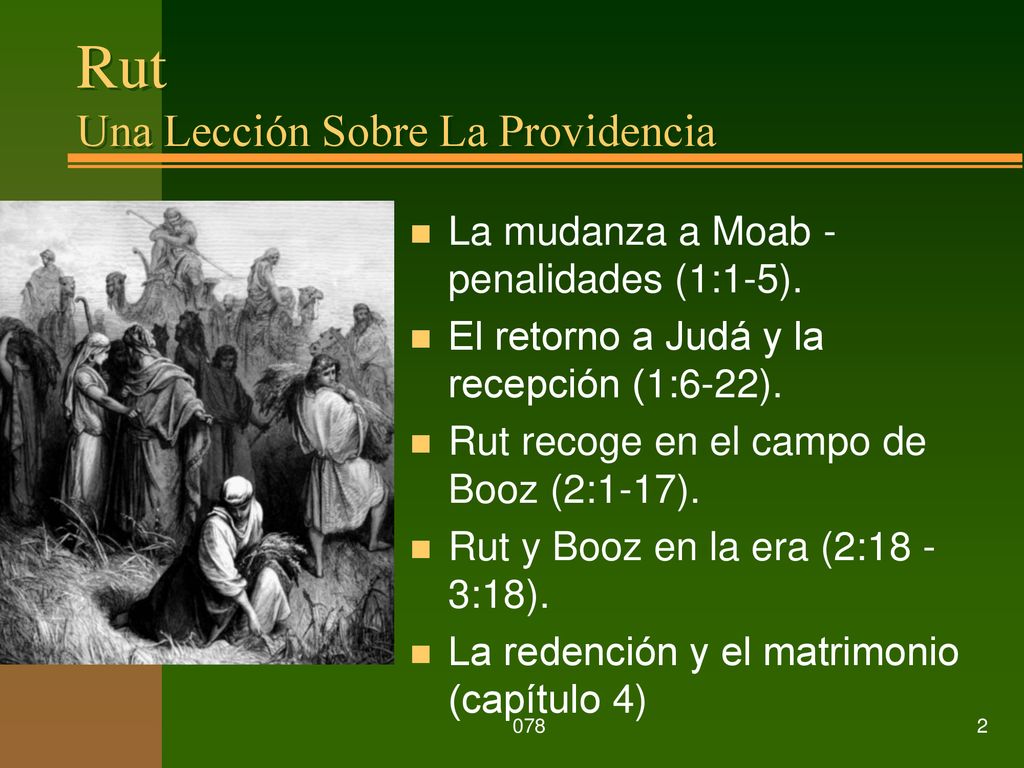 Rut
Una Lección Sobre La Providencia

La mudanza a Moab - penalidades (1:1-5).
El retorno a Judá y la recepción (1:6-22).
Rut recoge en el campo de Booz (2:1-17).
Rut y Booz en la era (2:18 - 3:18).
La redención y el matrimonio (capítulo 4)

078

2